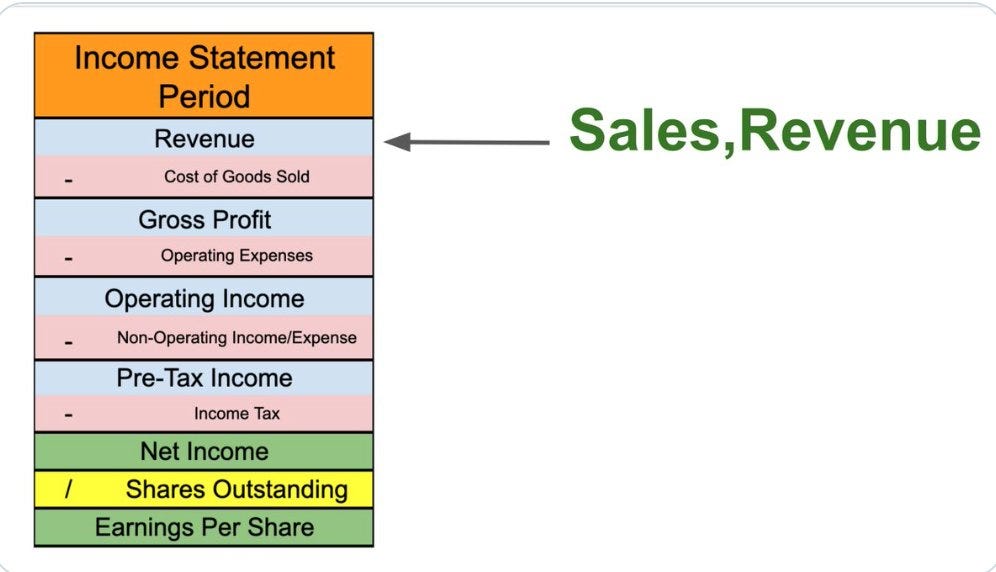 Income Statement Period

Revenue

- Cost of Goods Sold

Gross Profit

- Operating Expenses

Operating Income

- Non-Operating Income/Expense

Pre-Tax Income

- Income Tax

Net Income

/ Shares Outstanding

Earnings Per Share

Sales,Revenue